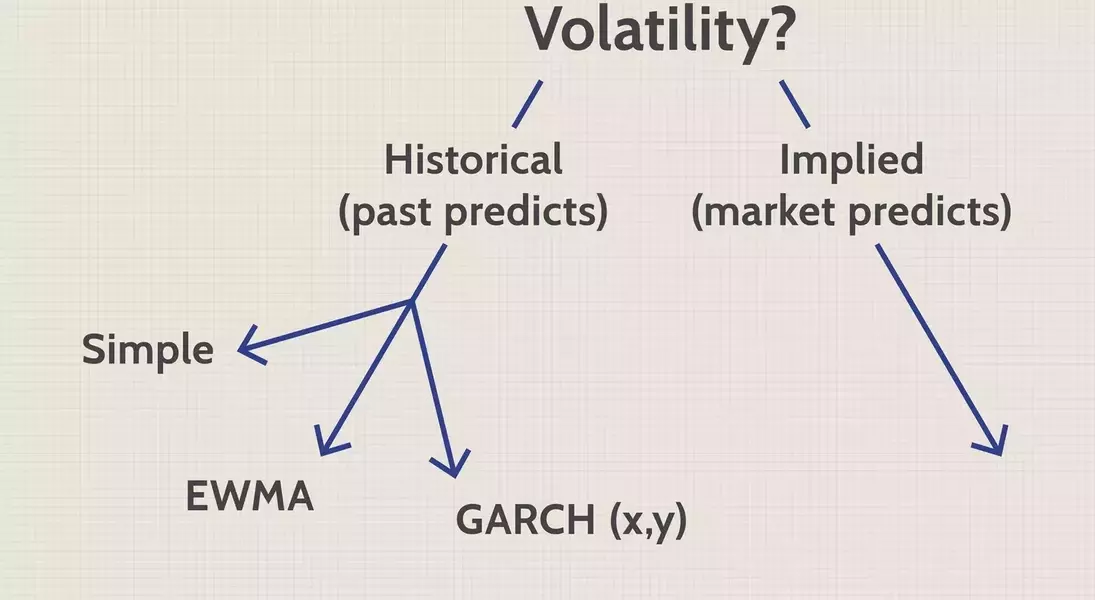 Volatility?

Historical
(past predicts)

Implied
(market predicts)

Simple

EWMA

GARCH (x,y)